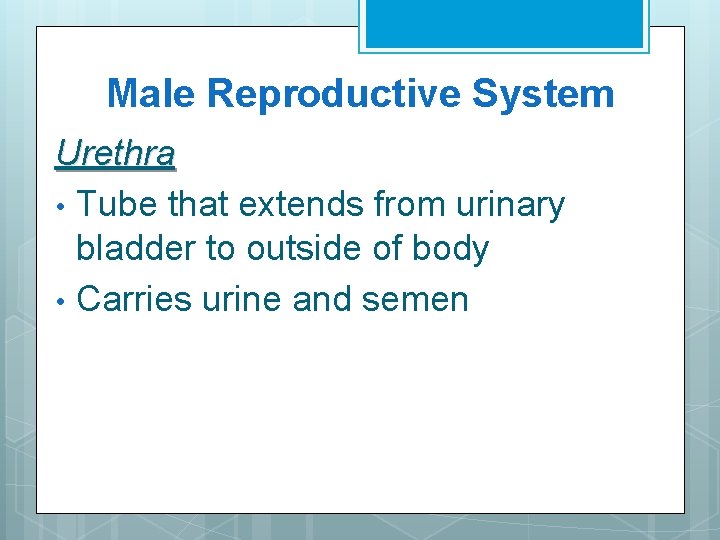 Male Reproductive System

Urethra

• Tube that extends from urinary bladder to outside of body

• Carries urine and semen